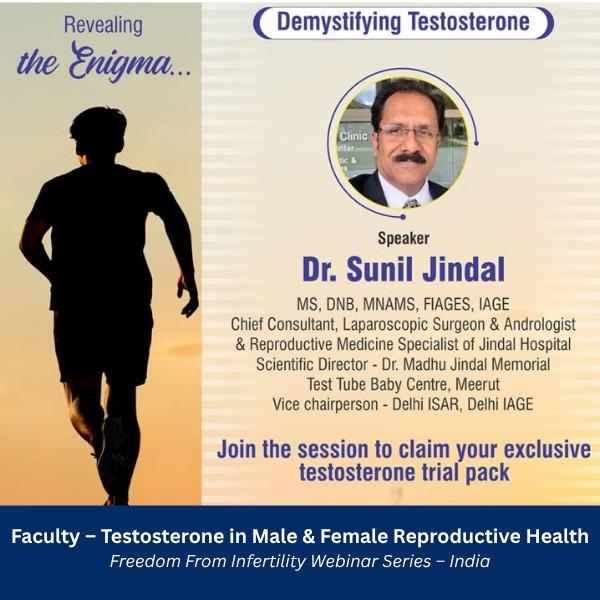 Revealing
the Enigma...

Demystifying Testosterone

Clinic

Speaker
Dr. Sunil Jindal
MS, DNB, MNAMS, FIAGES, IAGE
Chief Consultant, Laparoscopic Surgeon & Andrologist & Reproductive Medicine Specialist of Jindal Hospital
Scientific Director - Dr. Madhu Jindal Memorial Test Tube Baby Centre, Meerut
Vice chairperson - Delhi ISAR, Delhi IAGE

Join the session to claim your exclusive testosterone trial pack

Faculty – Testosterone in Male & Female Reproductive Health
Freedom From Infertility Webinar Series – India